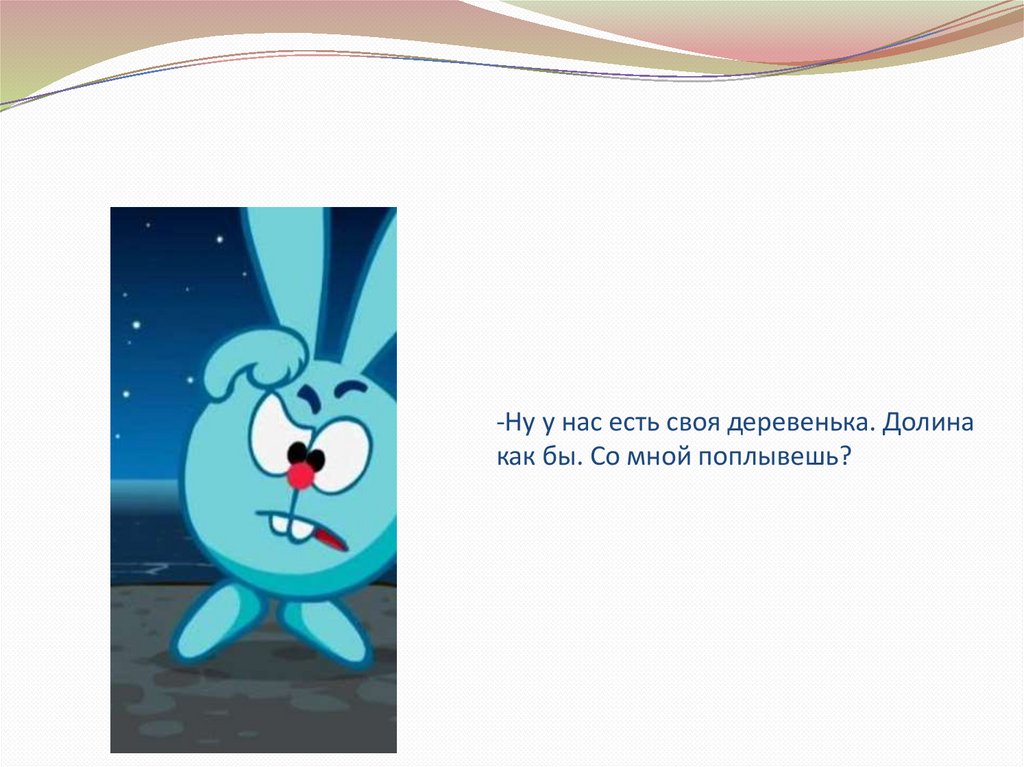 -Ну у нас есть своя деревенька. Долина как бы. Со мной поплывешь?